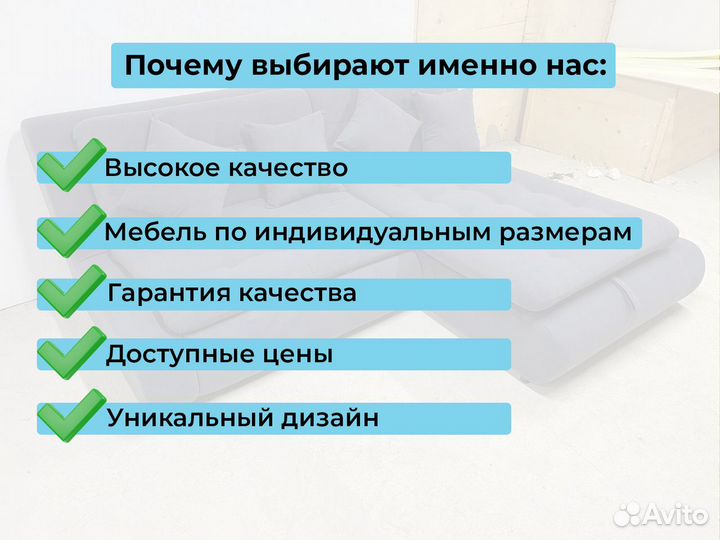 Почему выбирают именно нас:

Высокое качество

Мебель по индивидуальным размерам

Гарантия качества

Доступные цены

Уникальный дизайн

Avito